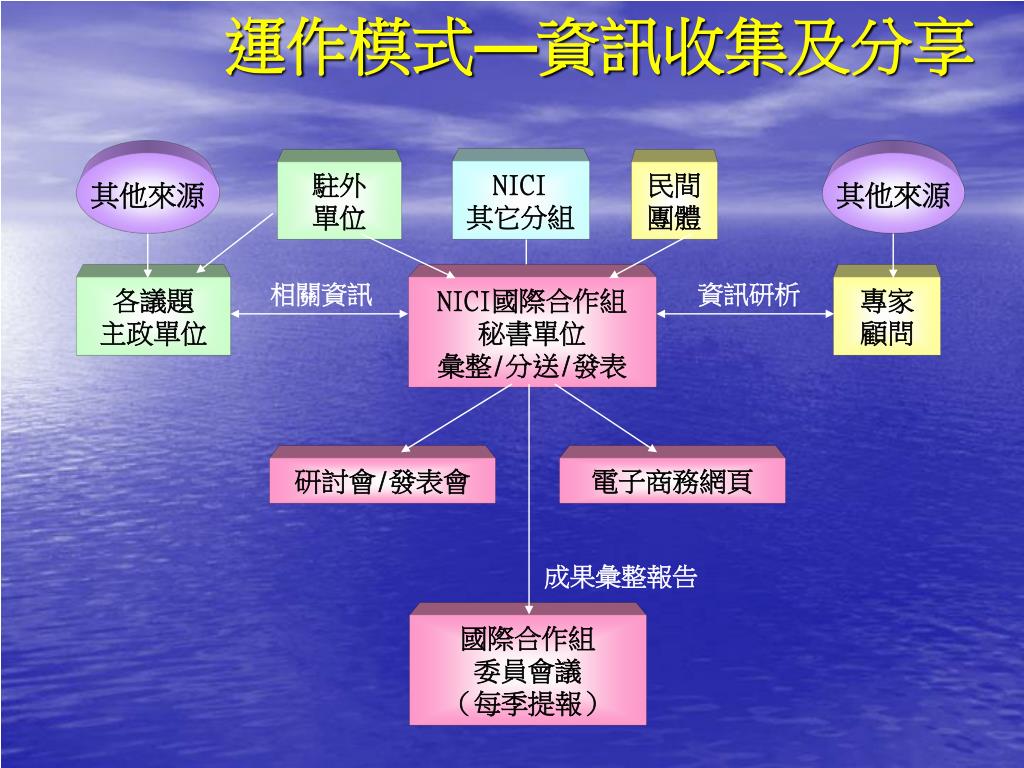 運作模式—資訊收集及分享

其他來源

駐外
單位

NICI
其它分組

民間
團體

其他來源

各議題
主政單位

相關資訊

NICI國際合作組
秘書單位
彙整/分送/發表

資訊研析

專家
顧問

研討會/發表會

電子商務網頁

成果彙整報告

國際合作組
委員會議
（每季提報）